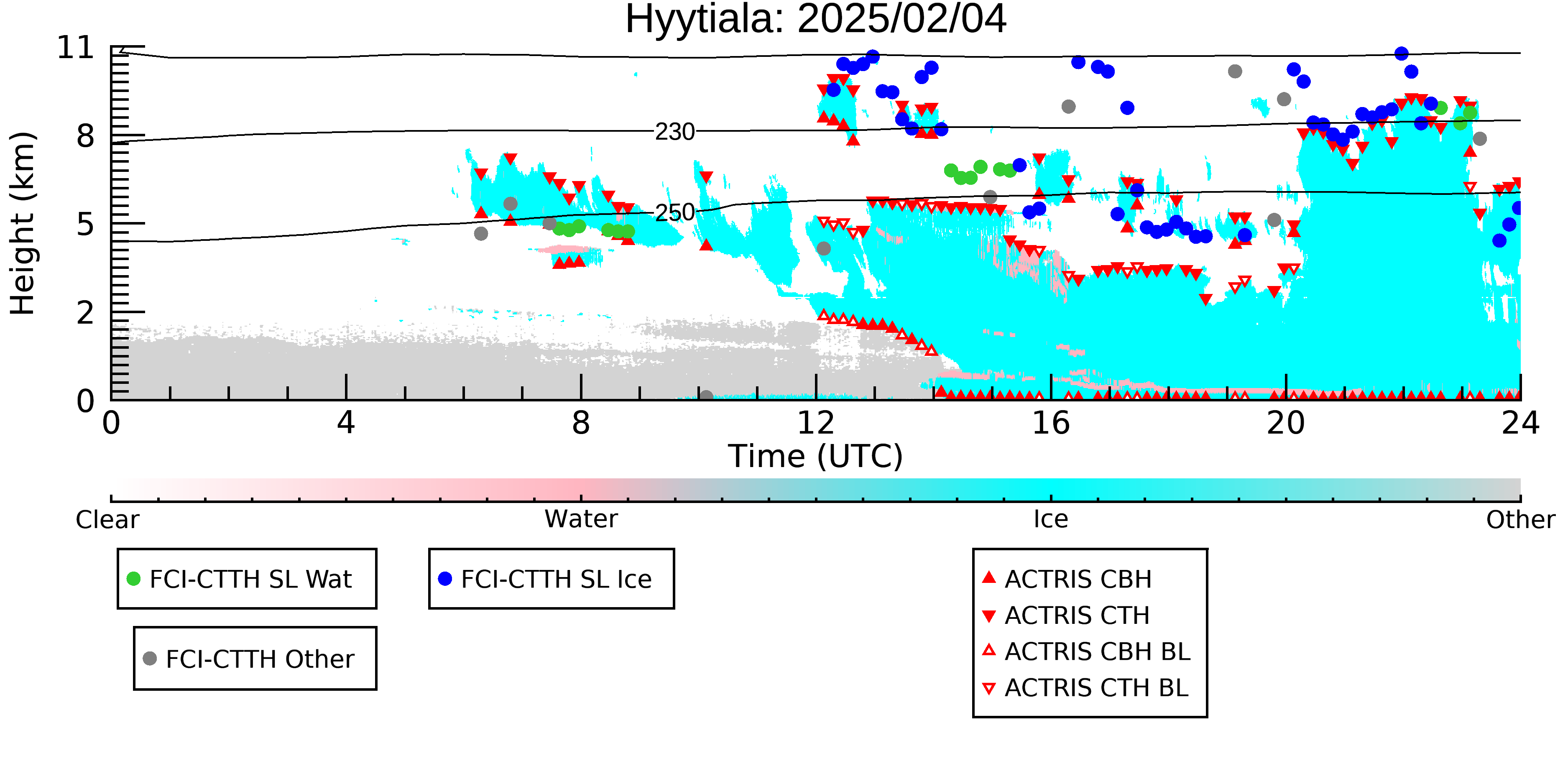 Hyytiala: 2025/02/04

Height (km)

11
8
5
2
0

230
250

0
4
8
12
16
20
24
Time (UTC)

Clear
Water
Ice
Other

FCI-CTTH SL Wat
FCI-CTTH SL Ice
FCI-CTTH Other

ACTRIS CBH
ACTRIS CTH
ACTRIS CBH BL
ACTRIS CTH BL